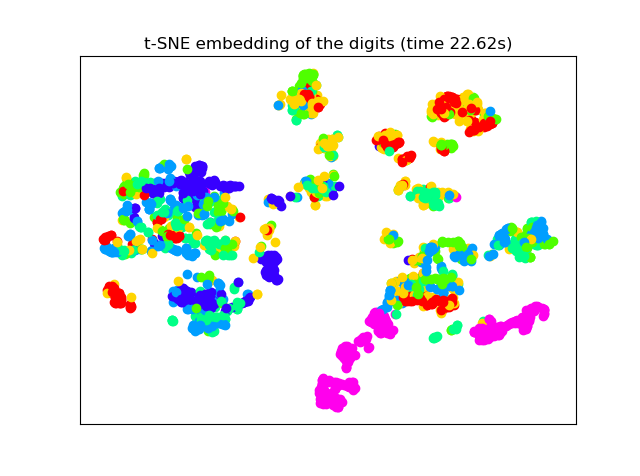 t-SNE embedding of the digits (time 22.62s)